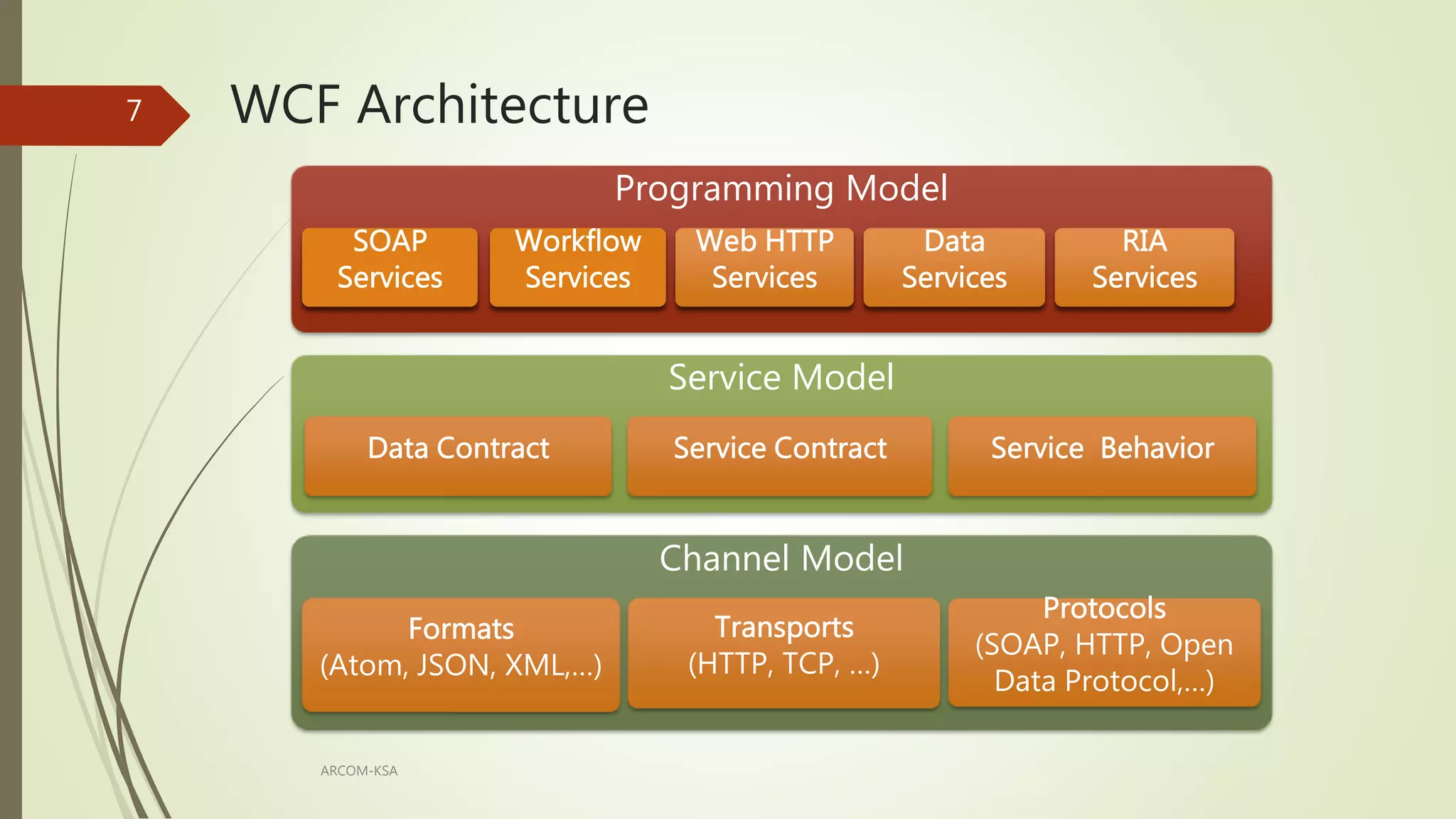 7

WCF Architecture

Programming Model

SOAP Services

Workflow Services

Web HTTP Services

Data Services

RIA Services

Service Model

Data Contract

Service Contract

Service  Behavior

Channel Model

Formats (Atom, JSON, XML,...)

Transports (HTTP, TCP, ...)

Protocols (SOAP, HTTP, Open Data Protocol,...)

ARCOM-KSA